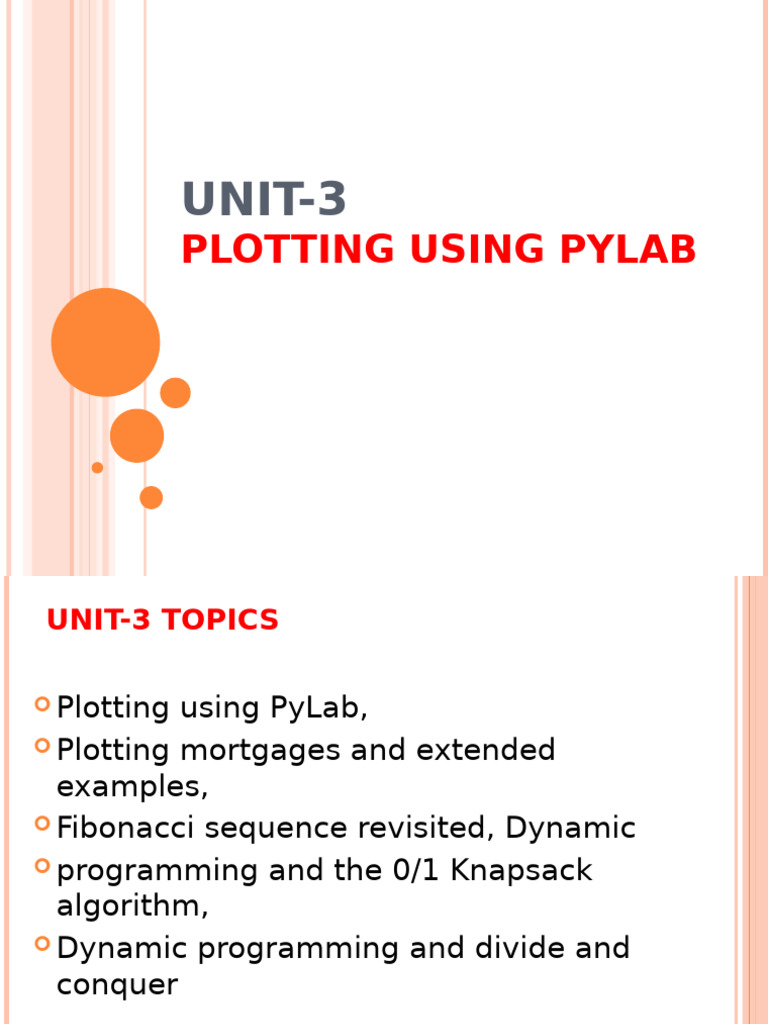 UNIT-3
PLOTTING USING PYLAB

UNIT-3 TOPICS

Plotting using PyLab,
Plotting mortgages and extended examples,
Fibonacci sequence revisited, Dynamic
programming and the 0/1 Knapsack algorithm,
Dynamic programming and divide and conquer